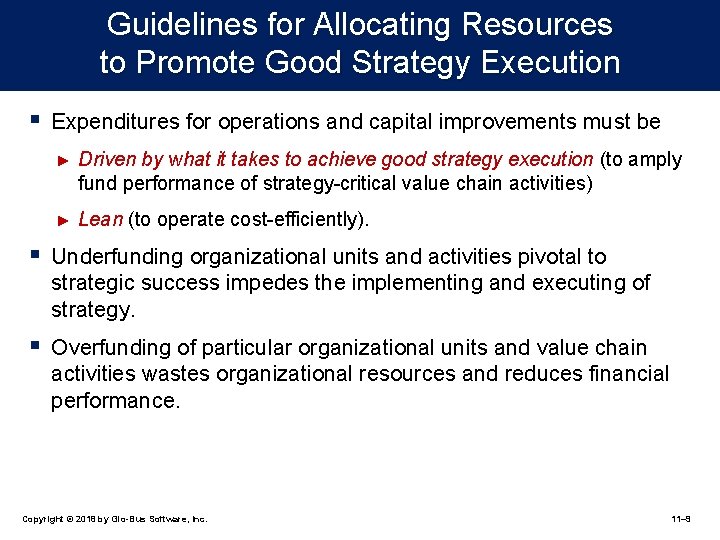 Guidelines for Allocating Resources to Promote Good Strategy Execution

▪ Expenditures for operations and capital improvements must be

► Driven by what it takes to achieve good strategy execution (to amply fund performance of strategy-critical value chain activities)

► Lean (to operate cost-efficiently).

▪ Underfunding organizational units and activities pivotal to strategic success impedes the implementing and executing of strategy.

▪ Overfunding of particular organizational units and value chain activities wastes organizational resources and reduces financial performance.

Copyright © 2018 by Glo-Bus Software, Inc.

11–9